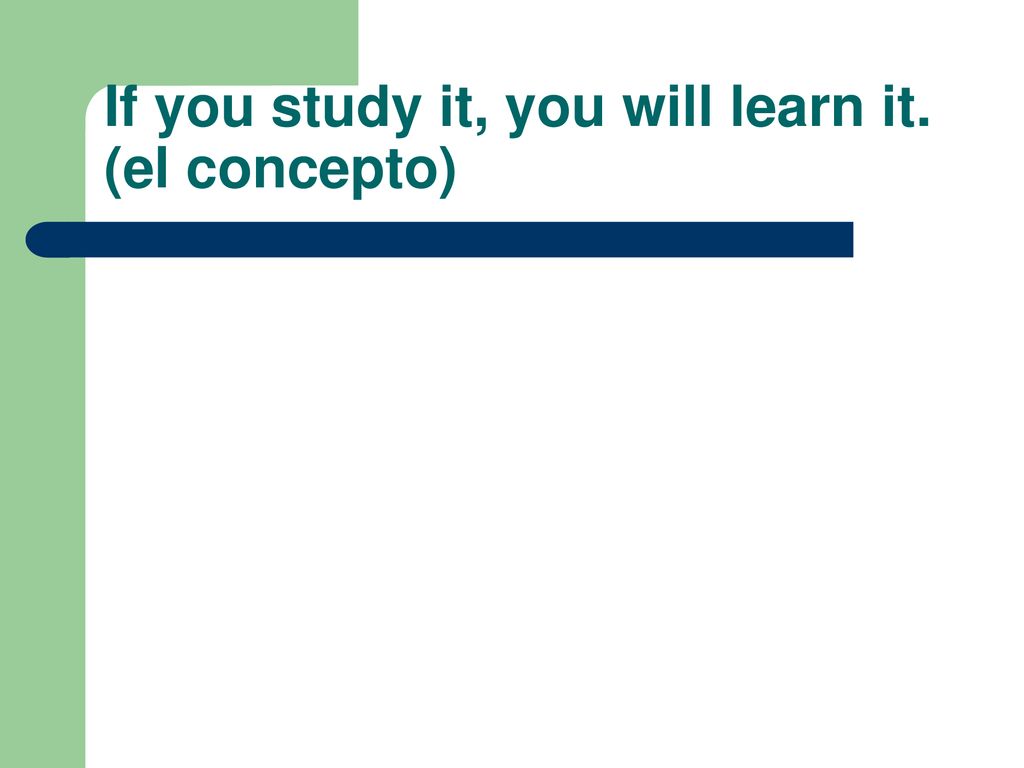 If you study it, you will learn it. (el concepto)